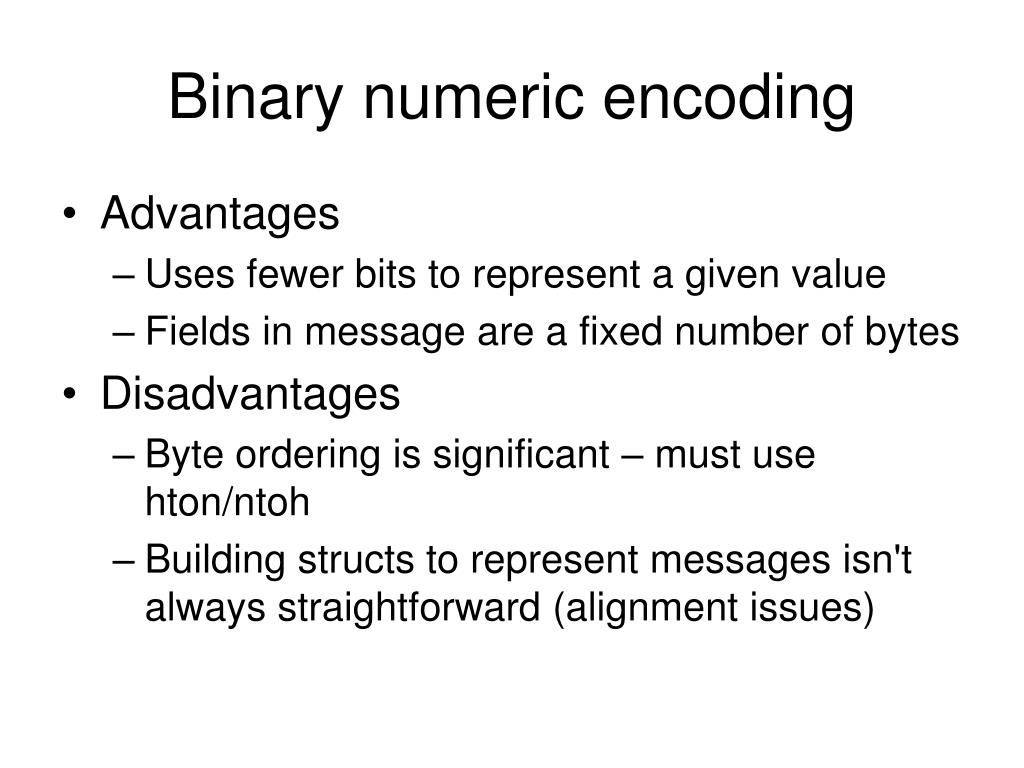 Binary numeric encoding

• Advantages
– Uses fewer bits to represent a given value
– Fields in message are a fixed number of bytes
• Disadvantages
– Byte ordering is significant – must use hton/ntoh
– Building structs to represent messages isn't always straightforward (alignment issues)